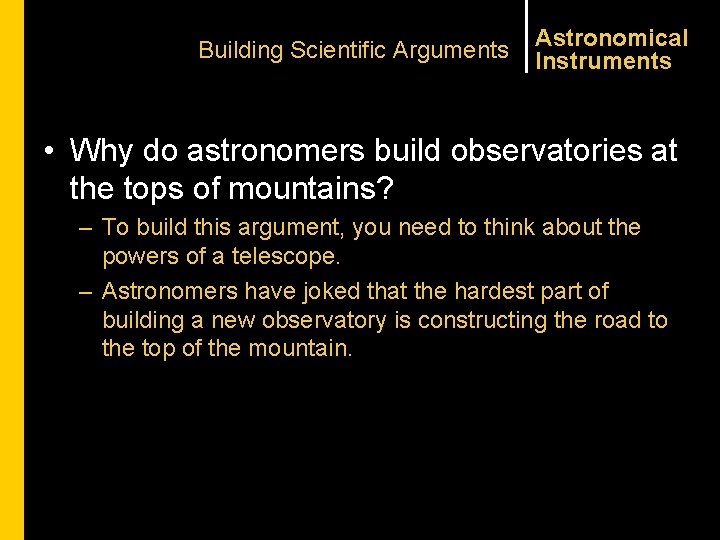 Building Scientific Arguments

Astronomical Instruments

• Why do astronomers build observatories at the tops of mountains?

– To build this argument, you need to think about the powers of a telescope.

– Astronomers have joked that the hardest part of building a new observatory is constructing the road to the top of the mountain.